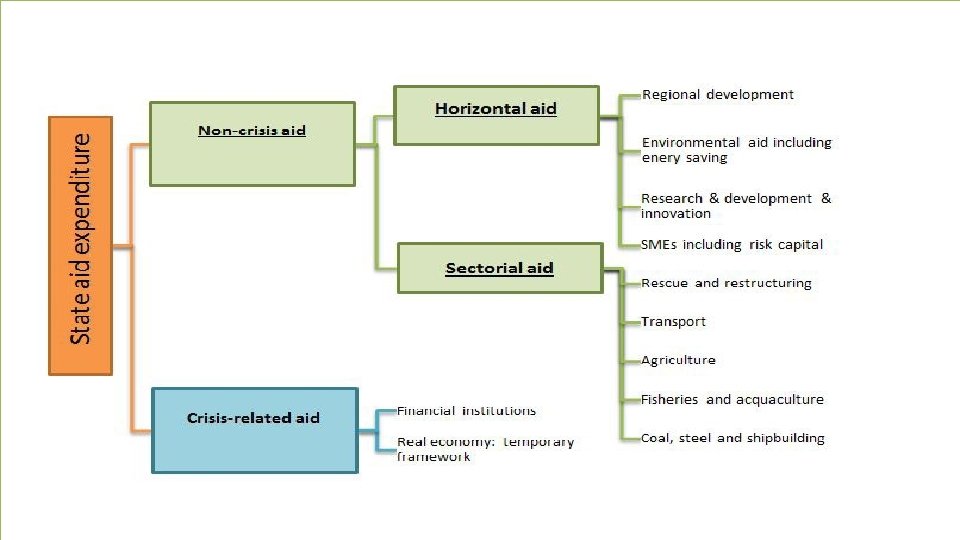 State aid expenditure

Non-crisis aid

Horizontal aid

Regional development

Environmental aid including enery saving

Research & development & innovation

SMEs including risk capital

Sectorial aid

Rescue and restructuring

Transport

Agriculture

Fisheries and acquaculture

Coal, steel and shipbuilding

Crisis-related aid

Financial institutions

Real economy: temporary framework